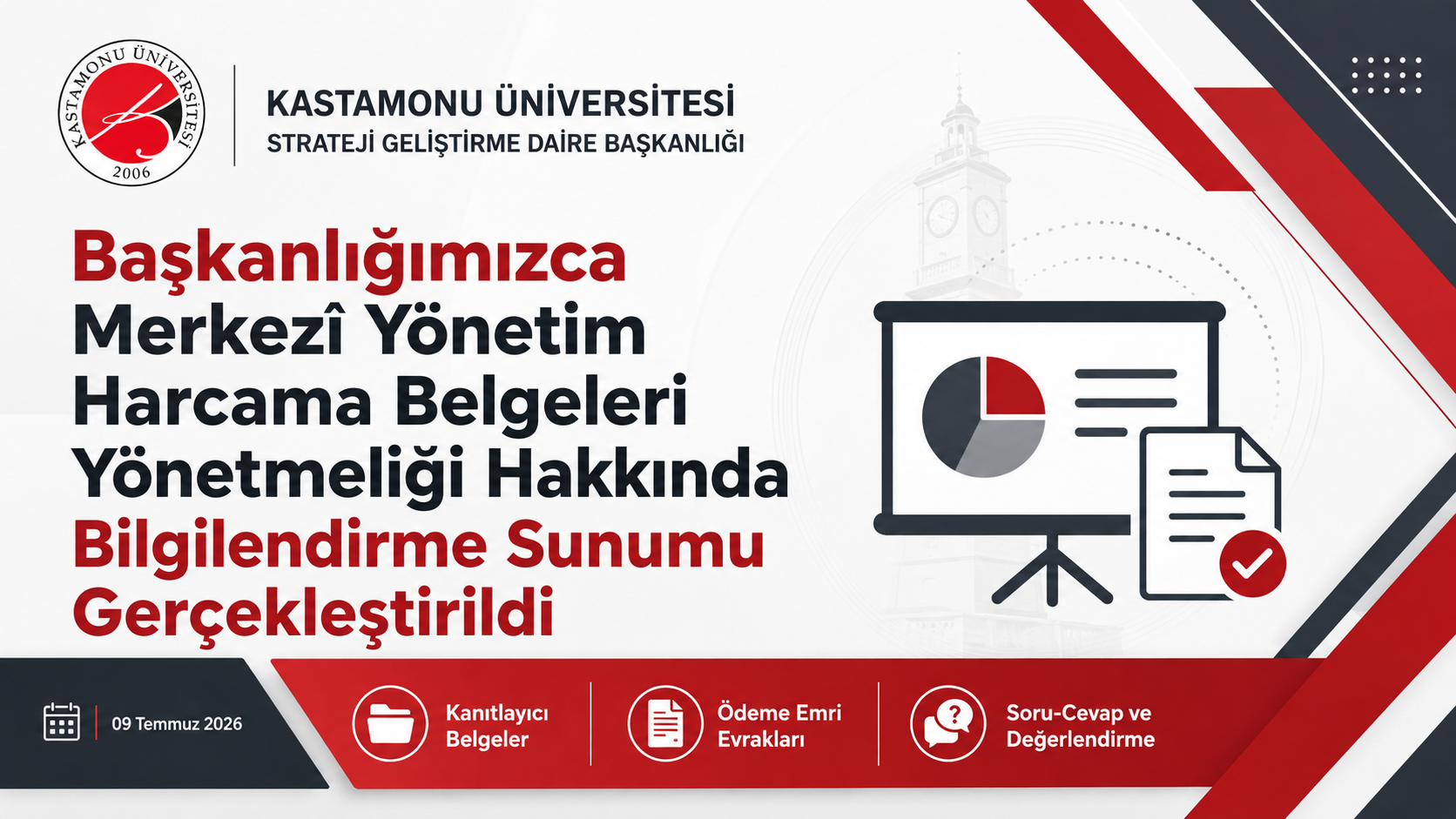 KASTAMONU ÜNİVERSİTESİ
2006

KASTAMONU ÜNİVERSİTESİ
STRATEJİ GELİŞTİRME DAİRE BAŞKANLIĞI

Başkanlığımızca Merkezî Yönetim Harcama Belgeleri Yönetmeliği Hakkında Bilgilendirme Sunumu Gerçekleştirildi

09 Temmuz 2026

Kanıtlayıcı Belgeler

Ödeme Emri Evrakları

Soru-Cevap ve Değerlendirme